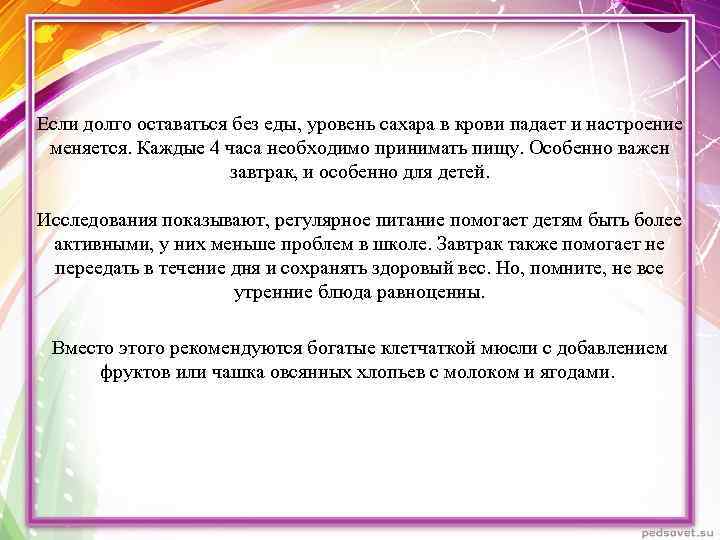 Если долго оставаться без еды, уровень сахара в крови падает и настроение меняется. Каждые 4 часа необходимо принимать пищу. Особенно важен завтрак, и особенно для детей.

Исследования показывают, регулярное питание помогает детям быть более активными, у них меньше проблем в школе. Завтрак также помогает не переедать в течение дня и сохранять здоровый вес. Но, помните, не все утренние блюда равноценны.

Вместо этого рекомендуются богатые клетчаткой мюсли с добавлением фруктов или чашка овсянных хлопьев с молоком и ягодами.

pedsovet.su